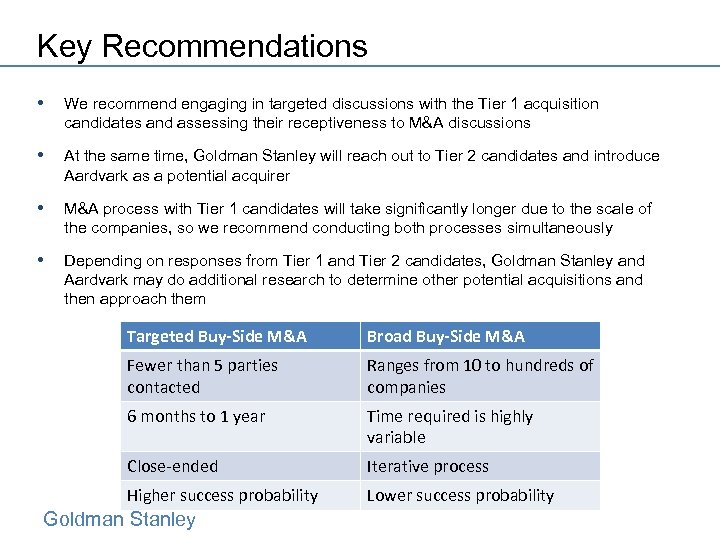 Key Recommendations

• We recommend engaging in targeted discussions with the Tier 1 acquisition candidates and assessing their receptiveness to M&A discussions

• At the same time, Goldman Stanley will reach out to Tier 2 candidates and introduce Aardvark as a potential acquirer

• M&A process with Tier 1 candidates will take significantly longer due to the scale of the companies, so we recommend conducting both processes simultaneously

• Depending on responses from Tier 1 and Tier 2 candidates, Goldman Stanley and Aardvark may do additional research to determine other potential acquisitions and then approach them

| Targeted Buy-Side M&A | Broad Buy-Side M&A |
|---|---|
| Fewer than 5 parties contacted | Ranges from 10 to hundreds of companies |
| 6 months to 1 year | Time required is highly variable |
| Close-ended | Iterative process |
| Higher success probability | Lower success probability |

Goldman Stanley